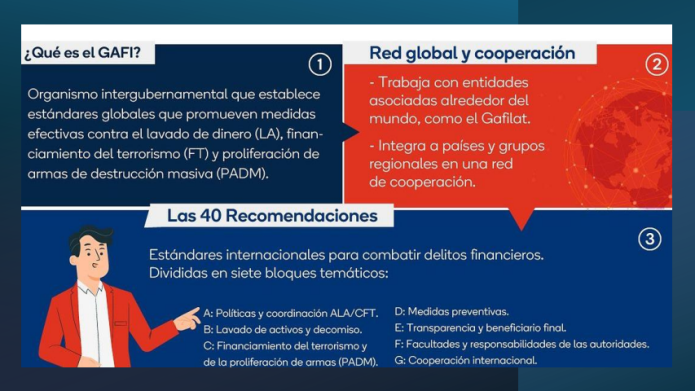 ¿Qué es el GAFI?

1

Organismo intergubernamental que establece estándares globales que promueven medidas efectivas contra el lavado de dinero (LA), financiamiento del terrorismo (FT) y proliferación de armas de destrucción masiva (PADM).

Red global y cooperación

2

- Trabaja con entidades asociadas alrededor del mundo, como el Gafilat.

- Integra a países y grupos regionales en una red de cooperación.

Las 40 Recomendaciones

3

Estándares internacionales para combatir delitos financieros. Divididas en siete bloques temáticos:

A: Políticas y coordinación ALA/CFT.
B: Lavado de activos y decomiso.
C: Financiamiento del terrorismo y de la proliferación de armas (PADM).

D: Medidas preventivas.
E: Transparencia y beneficiario final.
F: Facultades y responsabilidades de las autoridades.
G: Cooperación internacional.